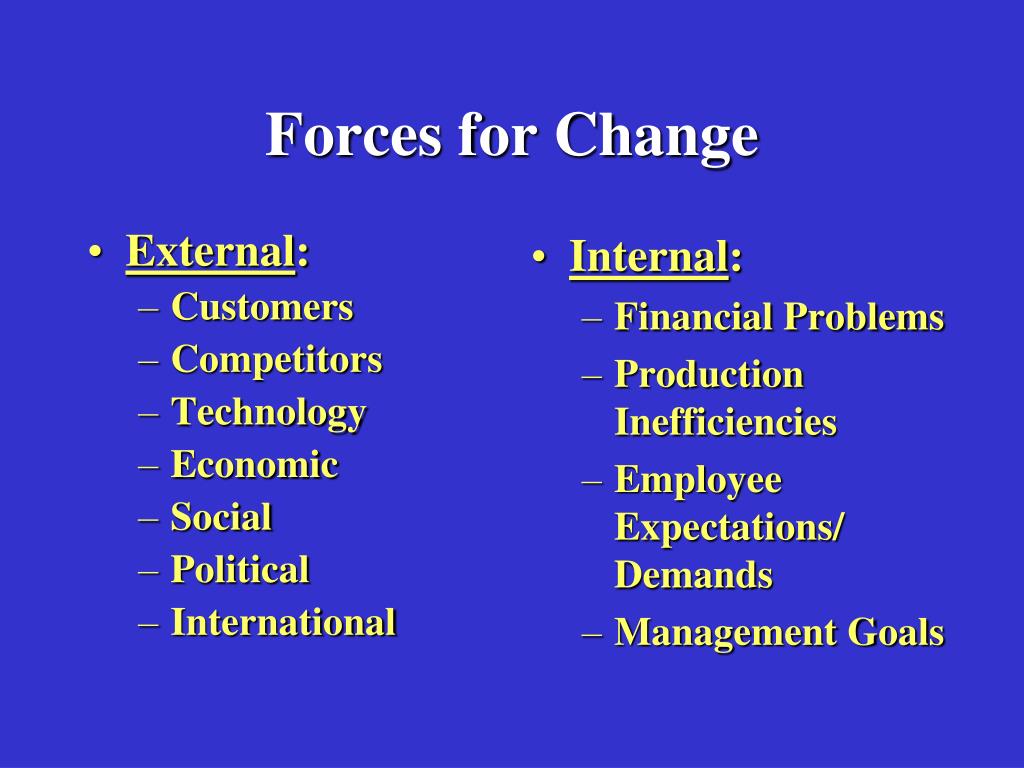 Forces for Change

• External:
– Customers
– Competitors
– Technology
– Economic
– Social
– Political
– International

• Internal:
– Financial Problems
– Production Inefficiencies
– Employee Expectations/ Demands
– Management Goals